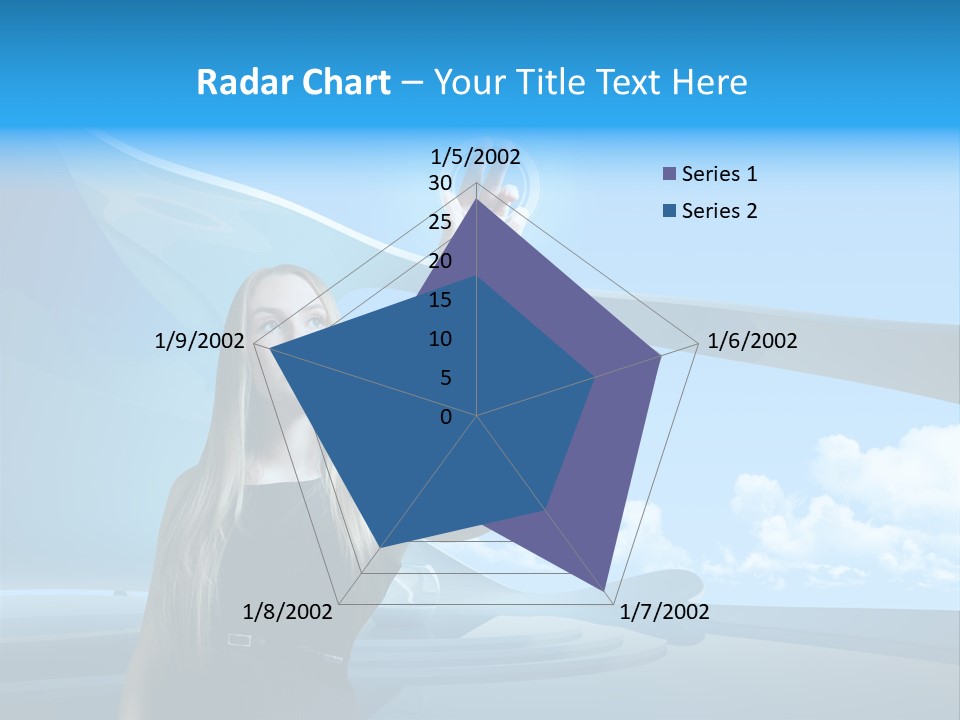 Radar Chart – Your Title Text Here

1/5/2002
30
25
20
15
10
5
0
1/6/2002
1/7/2002
1/8/2002
1/9/2002

Series 1
Series 2